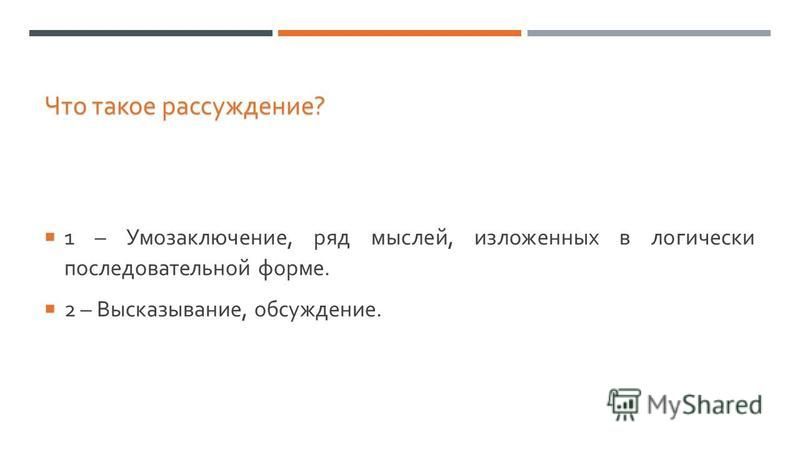 Что такое рассуждение?

1 – Умозаключение, ряд мыслей, изложенных в логически последовательной форме.

2 – Высказывание, обсуждение.

MyShared